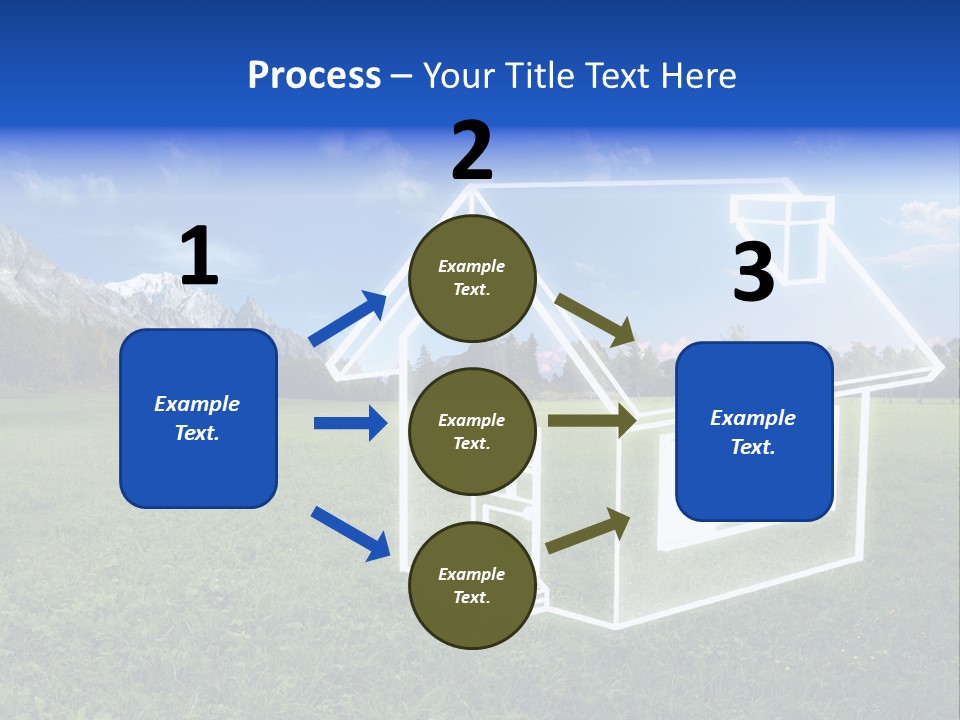 Process – Your Title Text Here

1

Example Text.

2

Example Text.

Example Text.

Example Text.

3

Example Text.